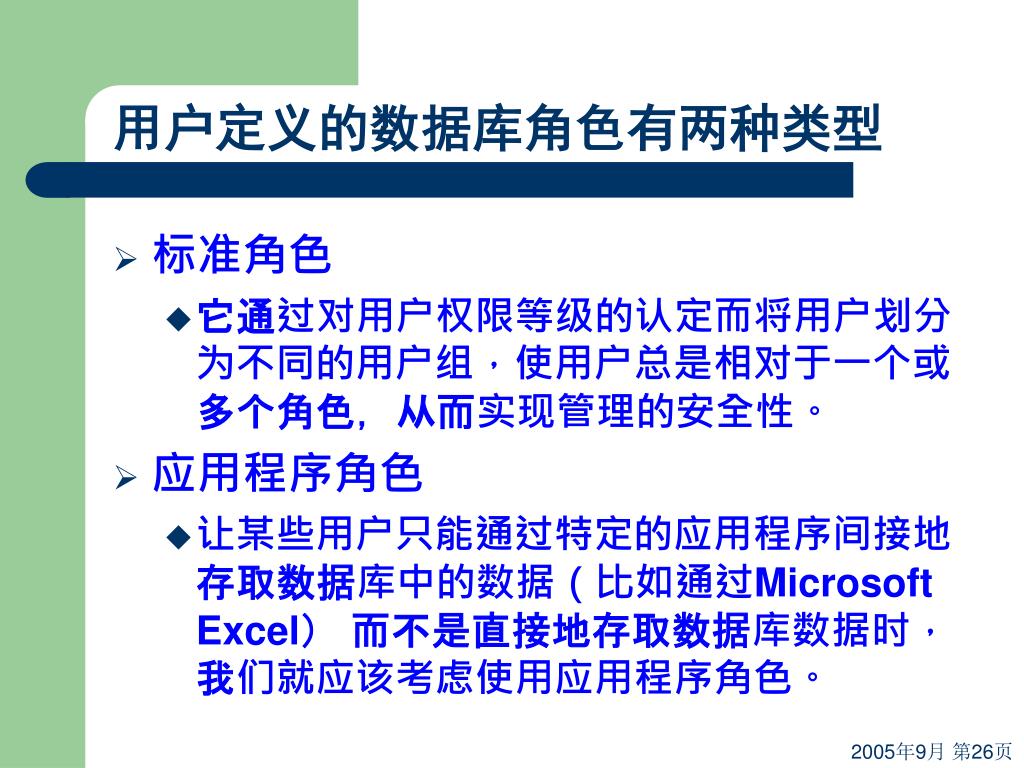 用户定义的数据库角色有两种类型

➢ 标准角色

◆ 它通过对用户权限等级的认定而将用户划分为不同的用户组，使用户总是相对于一个或多个角色，从而实现管理的安全性。

➢ 应用程序角色

◆ 让某些用户只能通过特定的应用程序间接地存取数据库中的数据（比如通过Microsoft Excel） 而不是直接地存取数据库数据时，我们就应该考虑使用应用程序角色。

2005年9月 第26页